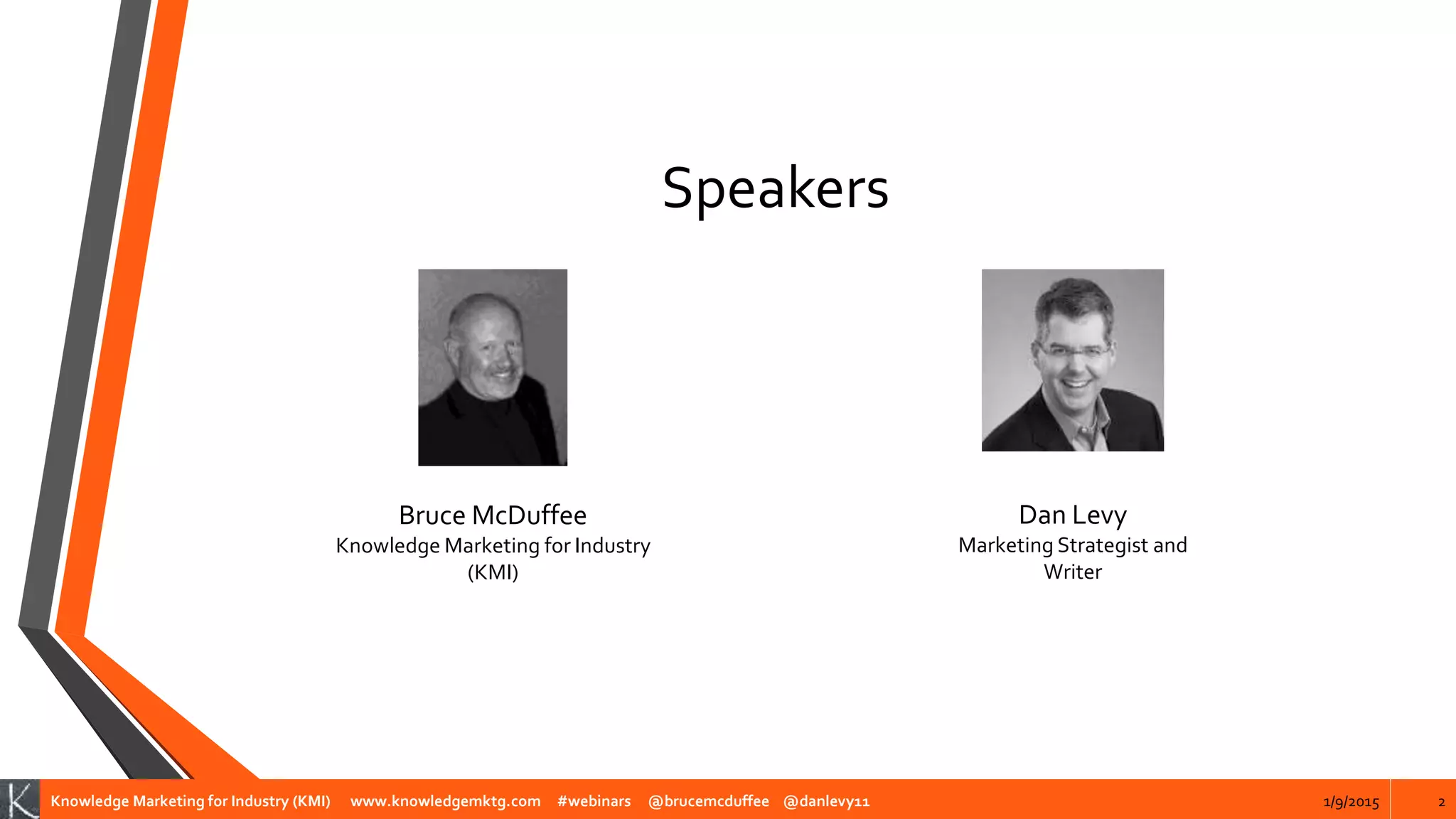 Speakers

Bruce McDuffee
Knowledge Marketing for Industry (KMI)

Dan Levy
Marketing Strategist and Writer

K

Knowledge Marketing for Industry (KMI) www.knowledgemktg.com #webinars @brucemcduffee @danlevy11

1/9/2015

2